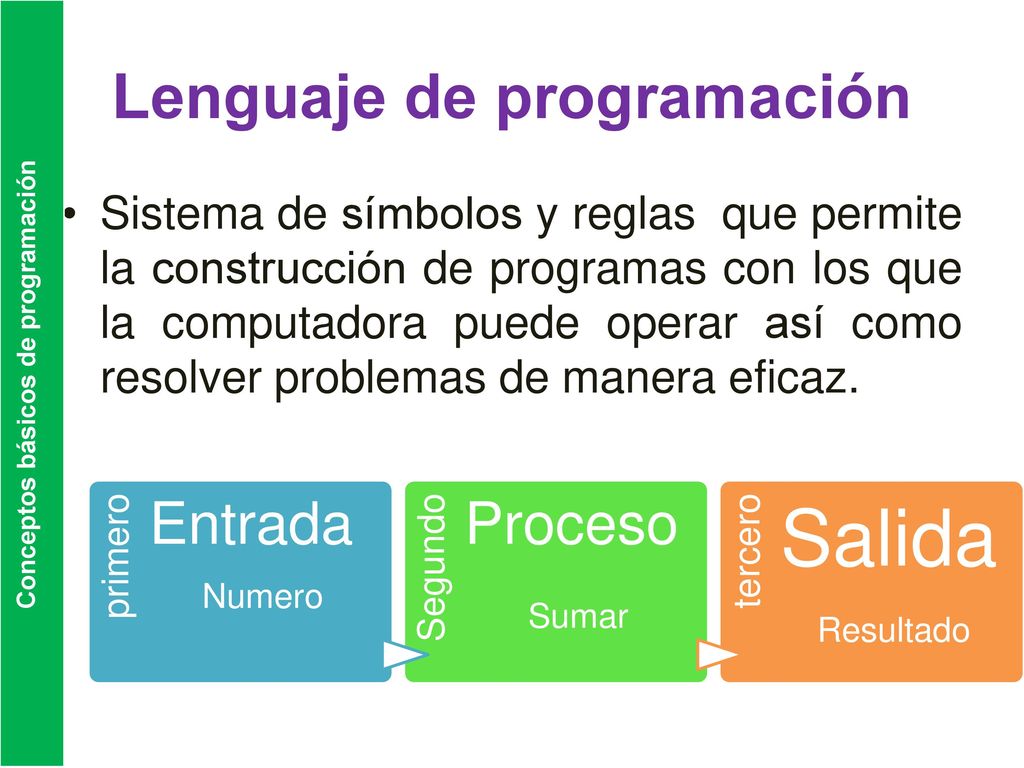 Conceptos básicos de programación

Lenguaje de programación

• Sistema de símbolos y reglas que permite la construcción de programas con los que la computadora puede operar así como resolver problemas de manera eficaz.

primero Entrada Numero

Segundo Proceso Sumar

tercero Salida Resultado